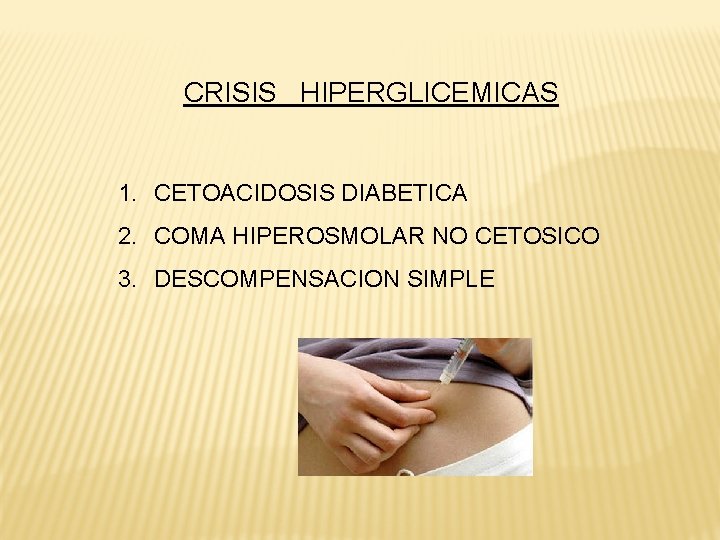 CRISIS HIPERGLICEMICAS

1. CETOACIDOSIS DIABETICA
2. COMA HIPEROSMOLAR NO CETOSICO
3. DESCOMPENSACION SIMPLE